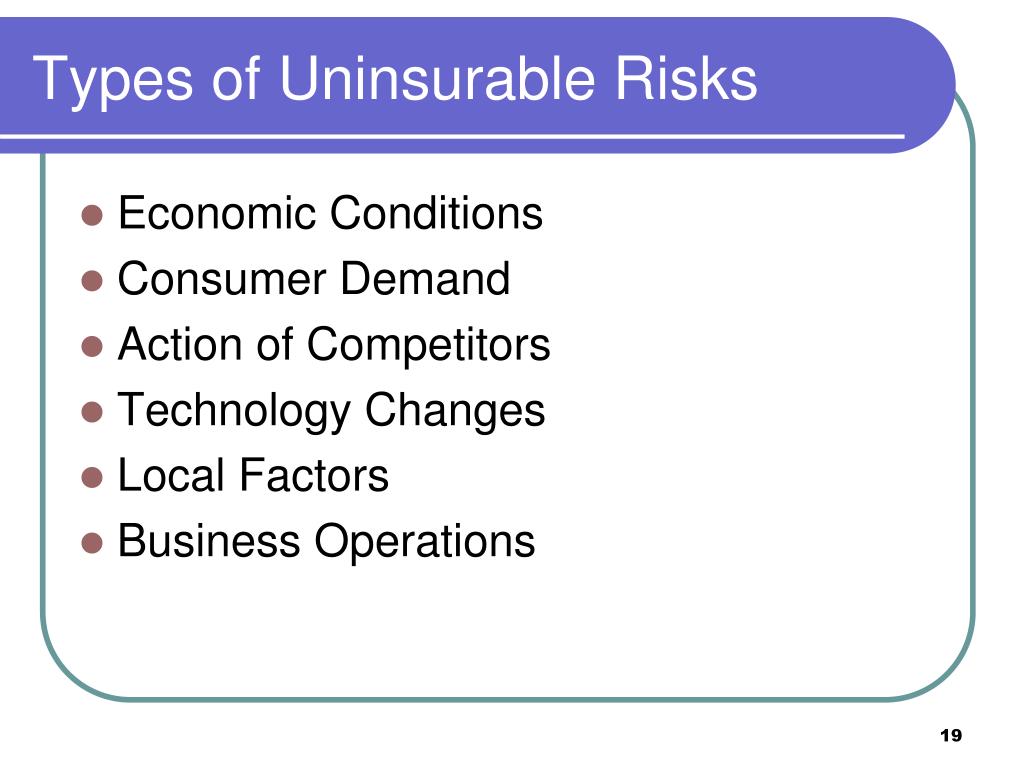 Types of Uninsurable Risks

- Economic Conditions
- Consumer Demand
- Action of Competitors
- Technology Changes
- Local Factors
- Business Operations

19